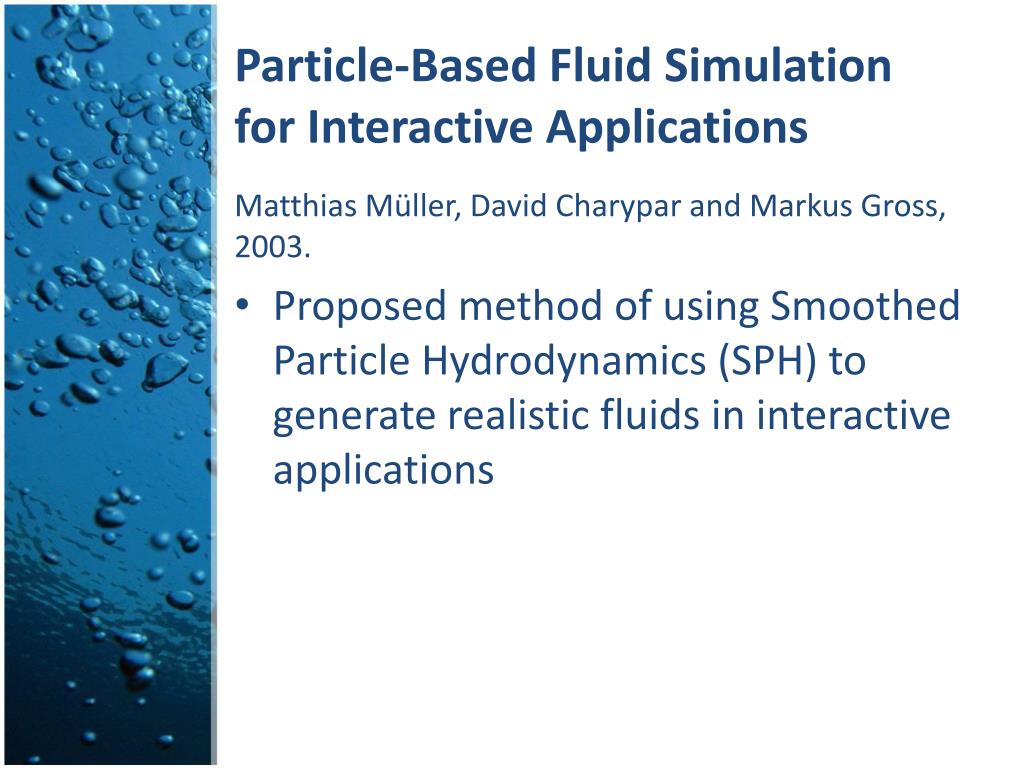 Particle-Based Fluid Simulation for Interactive Applications

Matthias Müller, David Charypar and Markus Gross, 2003.

• Proposed method of using Smoothed Particle Hydrodynamics (SPH) to generate realistic fluids in interactive applications